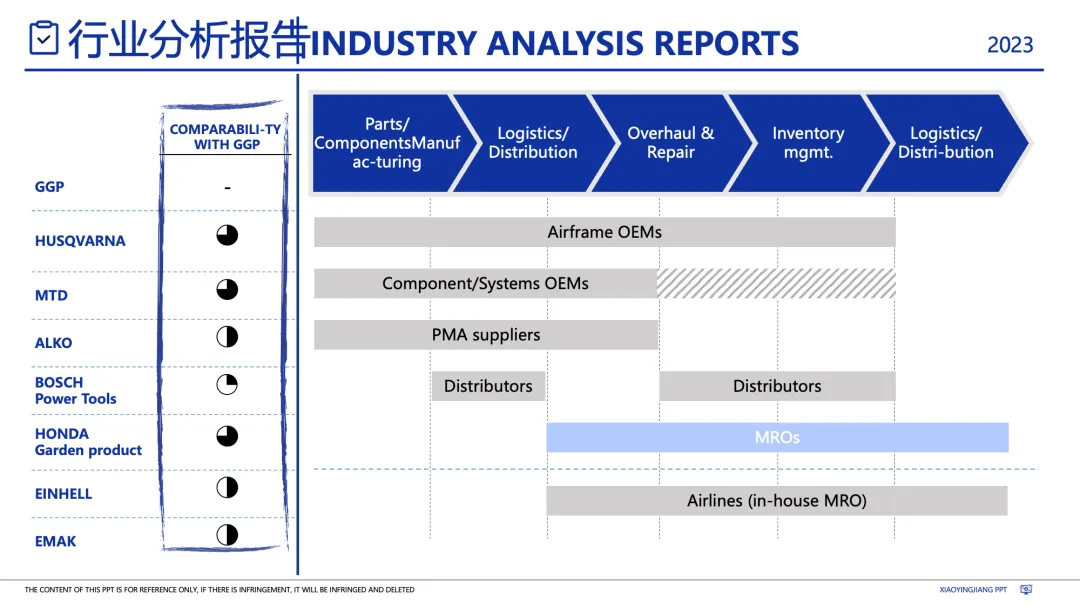 行业分析报告INDUSTRY ANALYSIS REPORTS

2023

COMPARABILI-TY WITH GGP

GGP -

HUSQVARNA

MTD

ALKO

BOSCH Power Tools

HONDA Garden product

EINHELL

EMAK

Parts/ ComponentsManufac-turing

Logistics/ Distribution

Overhaul & Repair

Inventory mgmt.

Logistics/ Distri-bution

Airframe OEMs

Component/Systems OEMs

PMA suppliers

Distributors

Distributors

MROs

Airlines (in-house MRO)

THE CONTENT OF THIS PPT IS FOR REFERENCE ONLY, IF THERE IS INFRINGEMENT, IT WILL BE INFRINGED AND DELETED

XIAOYINGJIANG PPT